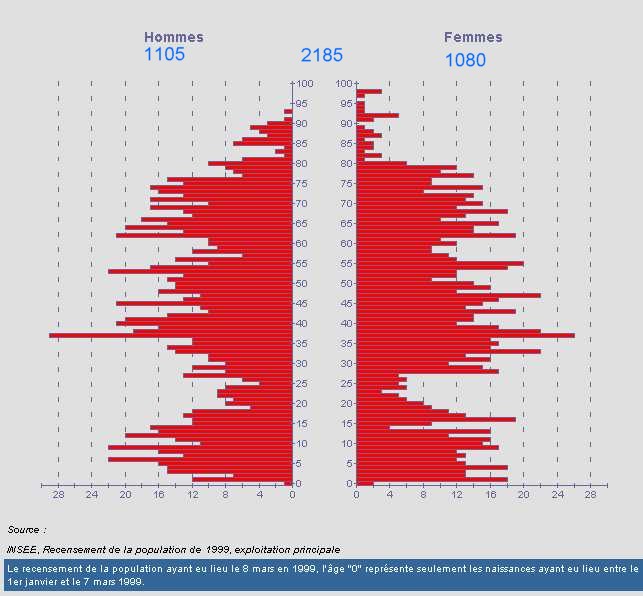 Hommes
1105

2185

Femmes
1080

100
95
90
85
80
75
70
65
60
55
50
45
40
35
30
25
20
15
10
5
0

28 24 20 16 12 8 4 0

100
95
90
85
80
75
70
65
60
55
50
45
40
35
30
25
20
15
10
5
0

0 4 8 12 16 20 24 28

Source :

INSEE, Recensement de la population de 1999, exploitation principale

Le recensement de la population ayant eu lieu le 8 mars en 1999, l'âge "0" représente seulement les naissances ayant eu lieu entre le 1er janvier et le 7 mars 1999.